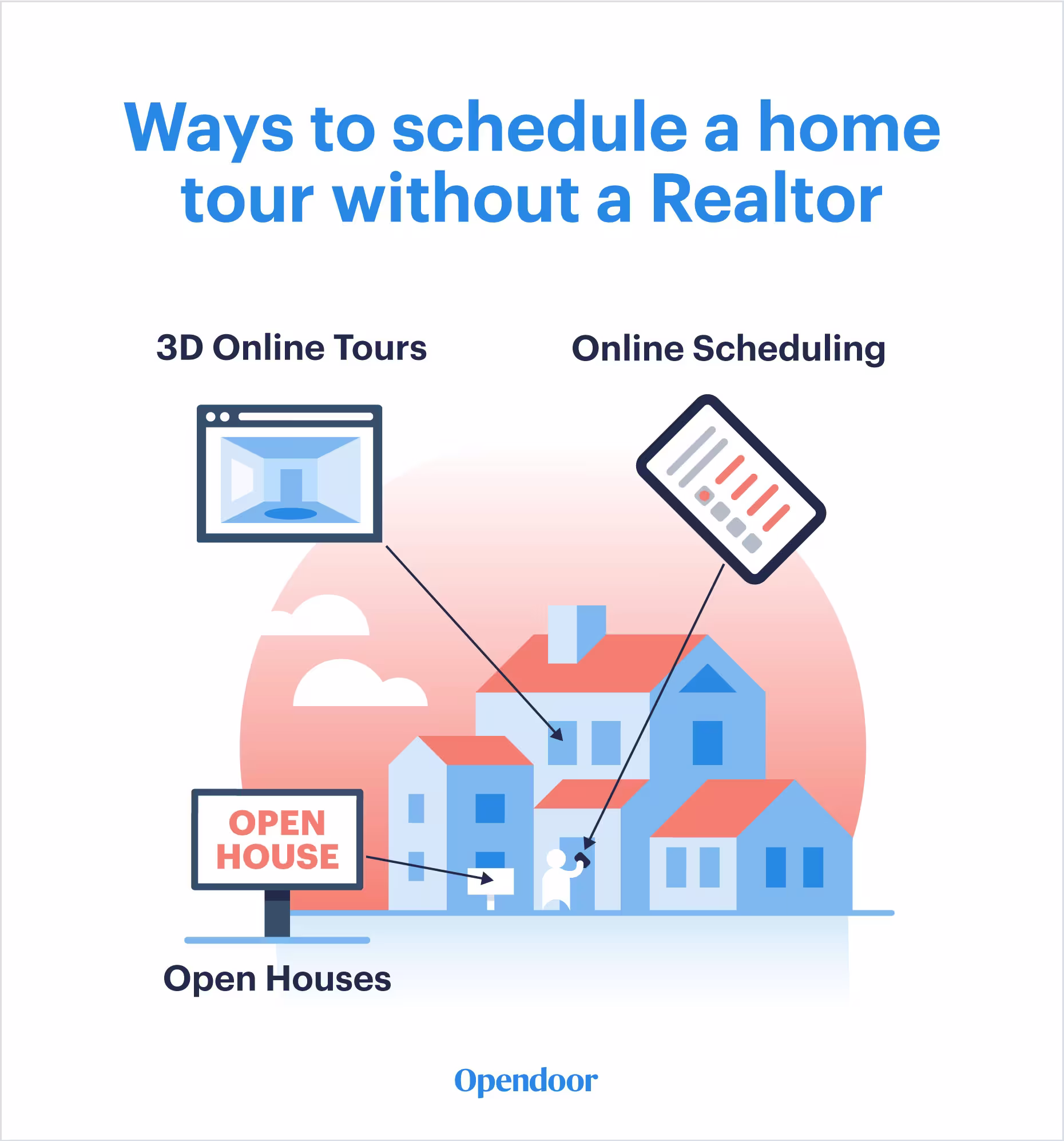 Ways to schedule a home tour without a Realtor

3D Online Tours

Online Scheduling

OPEN HOUSE

Open Houses

Opendoor